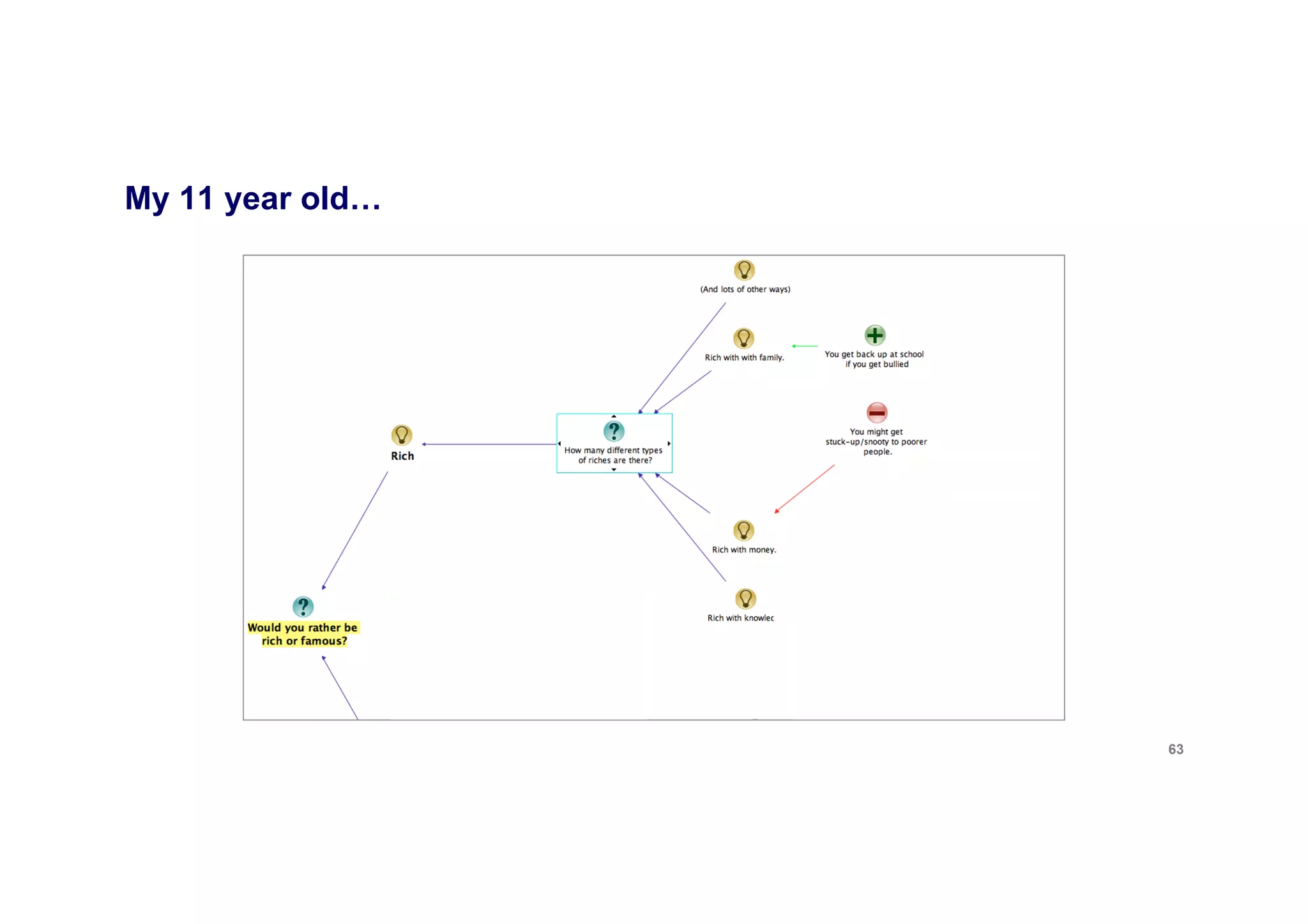 My 11 year old…

(And lots of other ways)

Rich with with family.

You get back up at school if you get bullied

You might get stuck-up/snooty to poorer people.

Rich

How many different types of riches are there?

Rich with money.

Rich with knowlec

Would you rather be rich or famous?

63